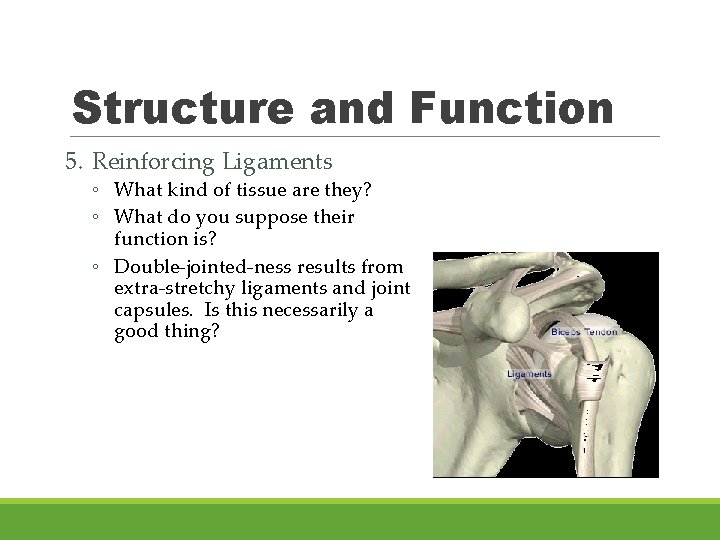 Structure and Function

5. Reinforcing Ligaments

◦ What kind of tissue are they?
◦ What do you suppose their function is?
◦ Double-jointed-ness results from extra-stretchy ligaments and joint capsules. Is this necessarily a good thing?

Biceps Tendon

Ligaments